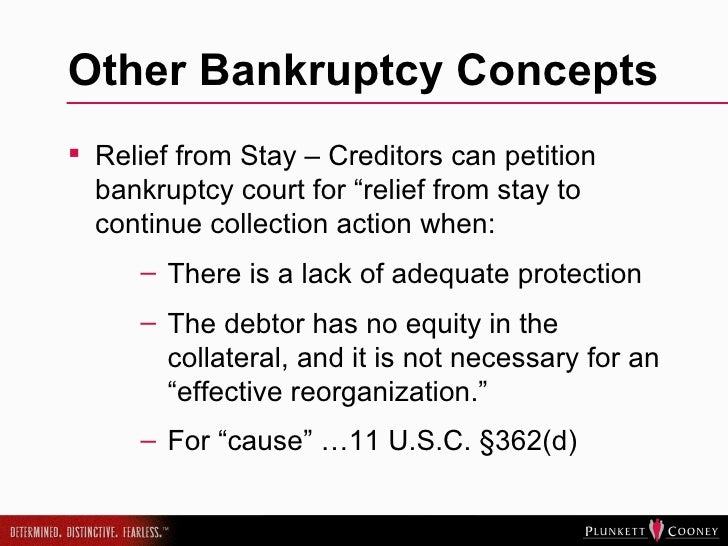 Other Bankruptcy Concepts

▪ Relief from Stay – Creditors can petition bankruptcy court for “relief from stay to continue collection action when:

– There is a lack of adequate protection

– The debtor has no equity in the collateral, and it is not necessary for an “effective reorganization.”

– For “cause” …11 U.S.C. §362(d)

DETERMINED. DISTINCTIVE. FEARLESS.™

PLUNKETT COONEY